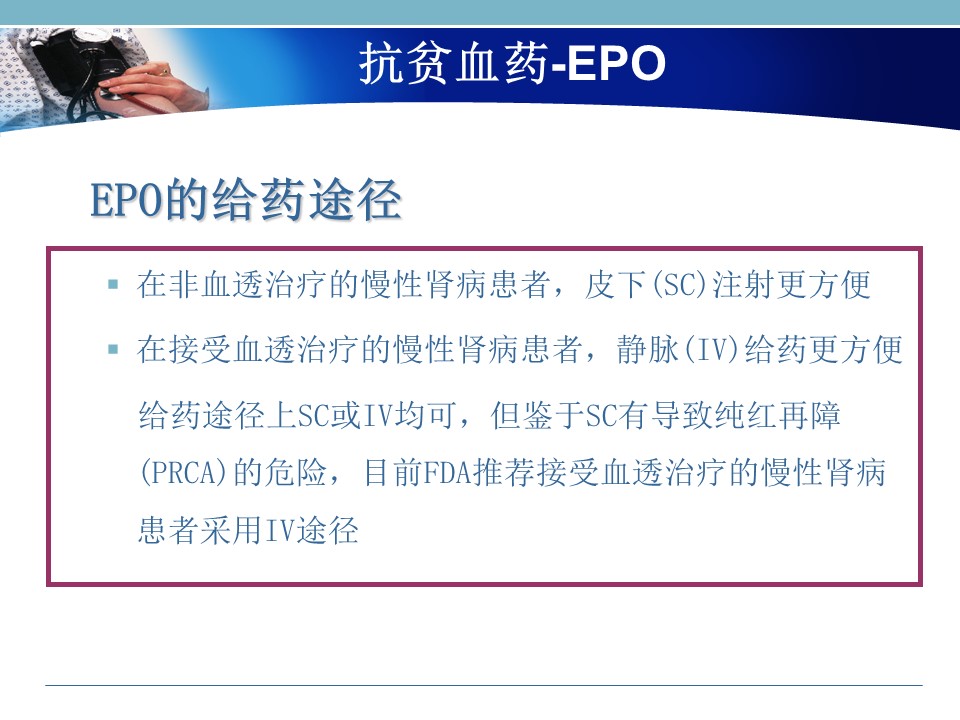 抗贫血药-EPO

EPO的给药途径

▪ 在非血透治疗的慢性肾病患者，皮下(SC)注射更方便

▪ 在接受血透治疗的慢性肾病患者，静脉(IV)给药更方便

给药途径上SC或IV均可，但鉴于SC有导致纯红再障(PRCA)的危险，目前FDA推荐接受血透治疗的慢性肾病患者采用IV途径